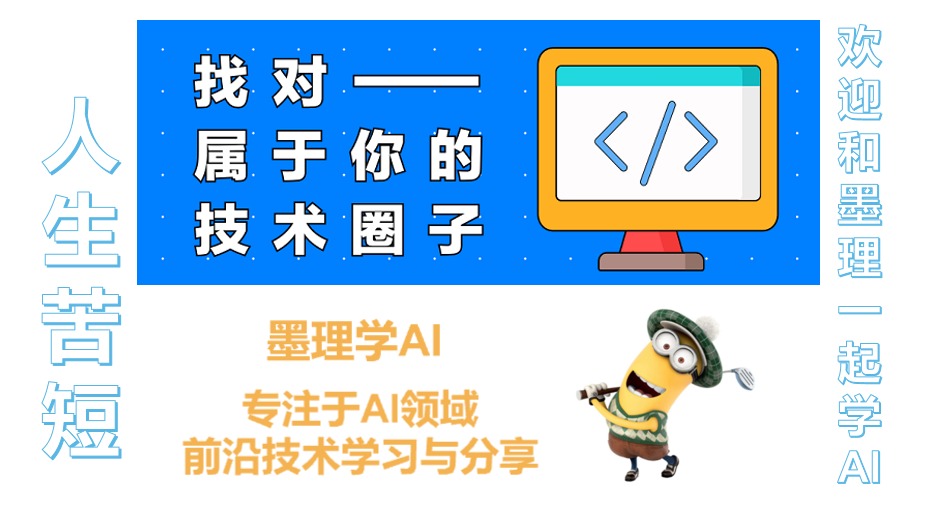 人生苦短

找对——
属于你的
技术圈子

</>

墨理学AI

专注于AI领域
前沿技术学习与分享

欢迎和墨理一起学AI